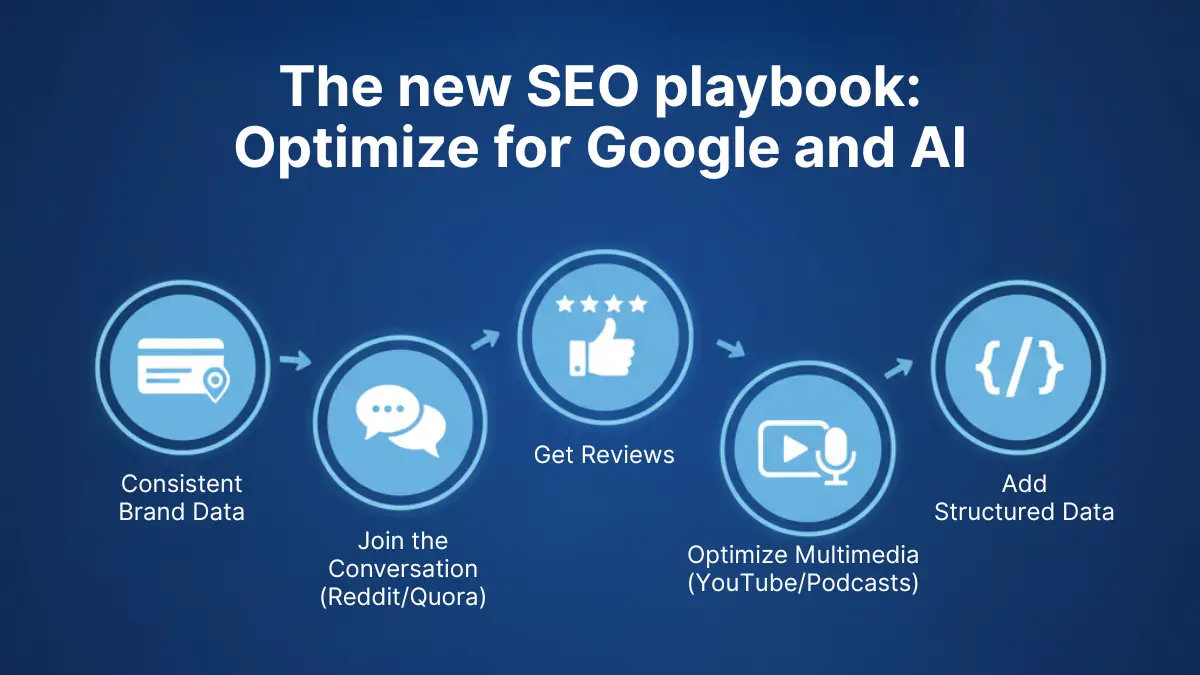 The new SEO playbook: Optimize for Google and AI

Consistent Brand Data

Join the Conversation (Reddit/Quora)

Get Reviews

Optimize Multimedia (YouTube/Podcasts)

{/}

Add Structured Data